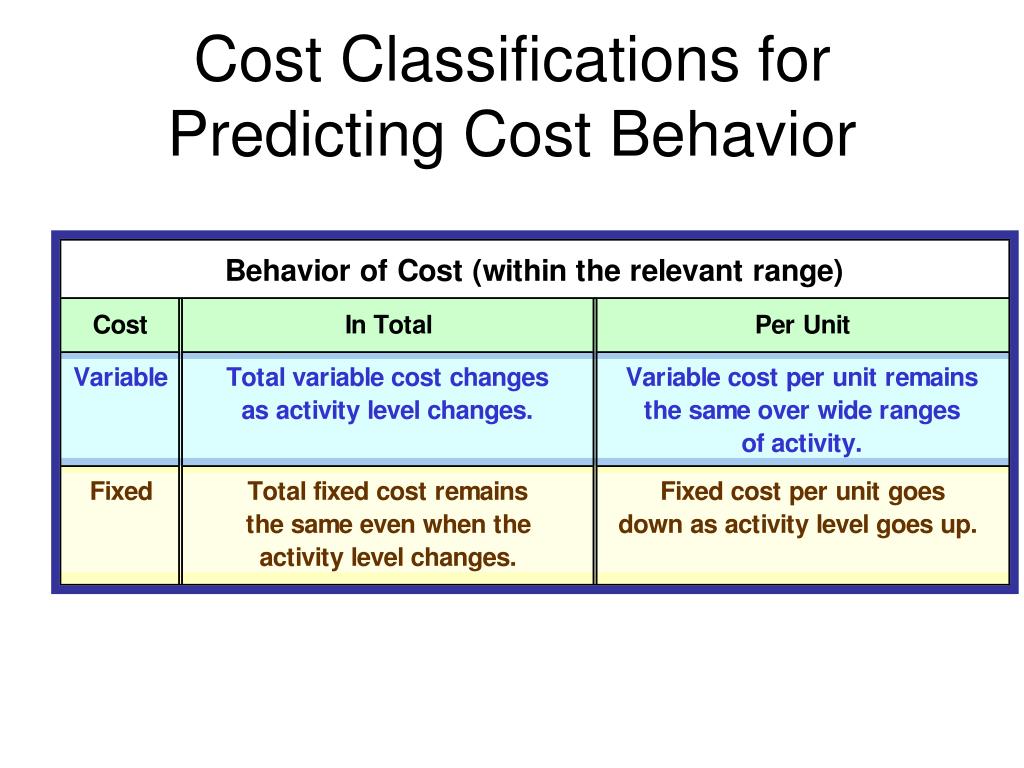 Cost Classifications for Predicting Cost Behavior

Behavior of Cost (within the relevant range)

| Cost | In Total | Per Unit |
|---|---|---|
| Variable | Total variable cost changes as activity level changes. | Variable cost per unit remains the same over wide ranges of activity. |
| Fixed | Total fixed cost remains the same even when the activity level changes. | Fixed cost per unit goes down as activity level goes up. |